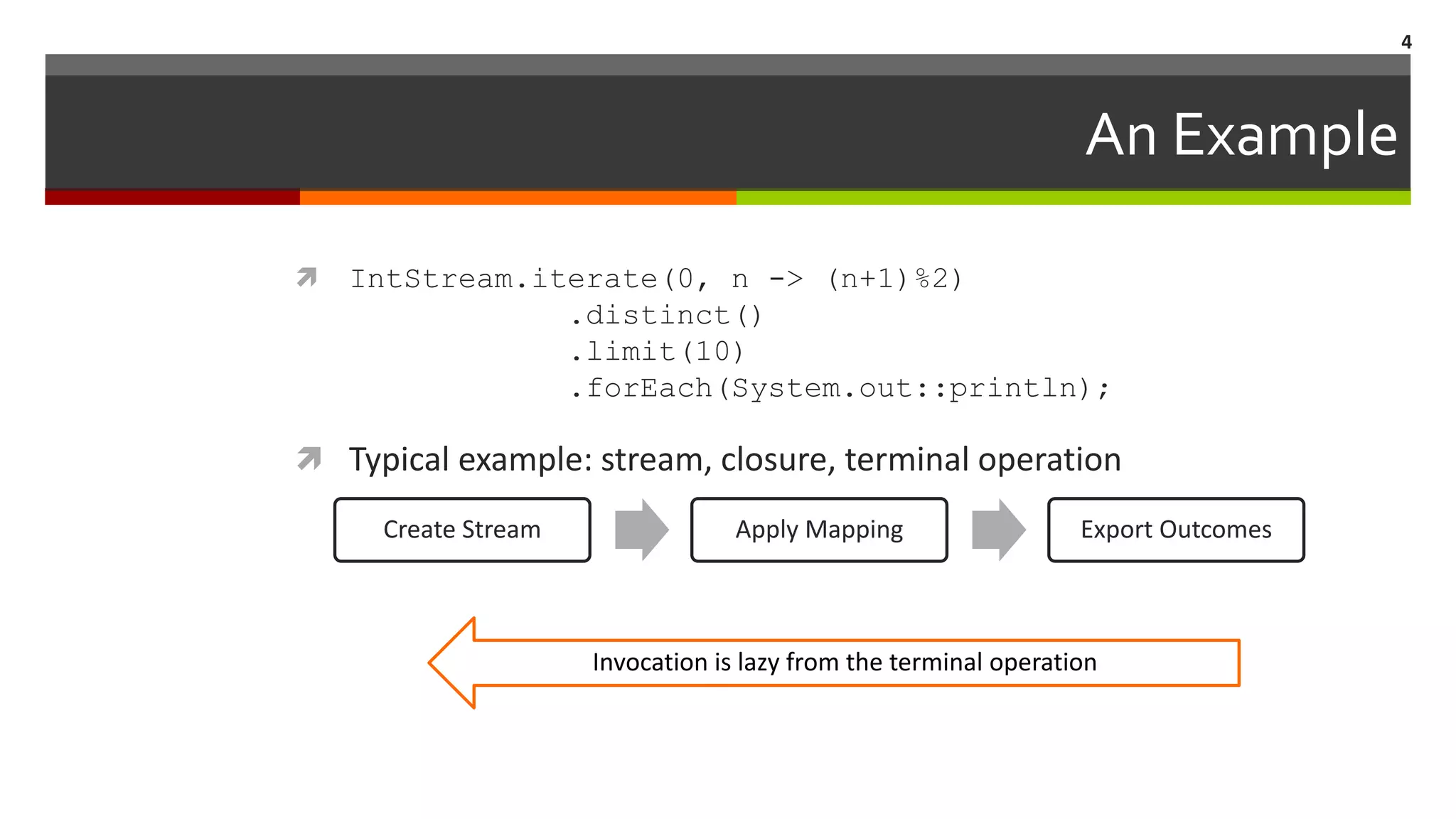 4

An Example

IntStream.iterate(0, n -> (n+1)%2)
.distinct()
.limit(10)
.forEach(System.out::println);

Typical example: stream, closure, terminal operation

Create Stream

Apply Mapping

Export Outcomes

Invocation is lazy from the terminal operation